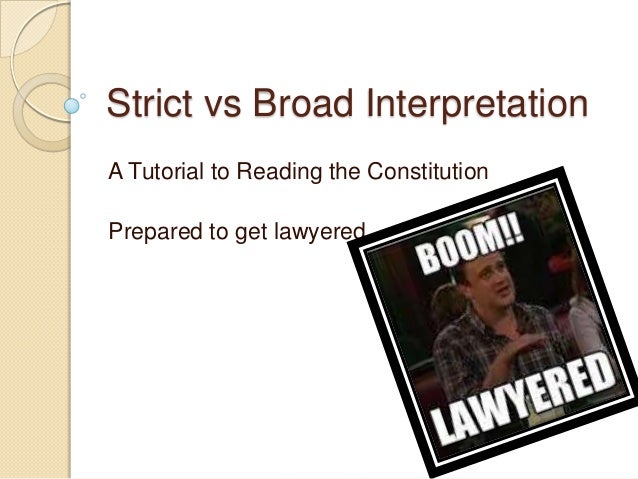 Strict vs Broad Interpretation

A Tutorial to Reading the Constitution

Prepared to get lawyered

BOOM!!

LAWYERED